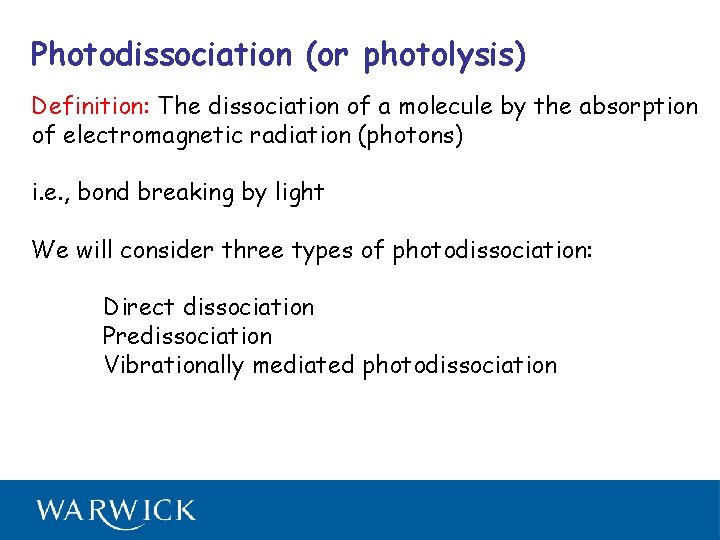 Photodissociation (or photolysis)

Definition: The dissociation of a molecule by the absorption of electromagnetic radiation (photons)

i.e., bond breaking by light

We will consider three types of photodissociation:

Direct dissociation
Predissociation
Vibrationally mediated photodissociation

WARWICK